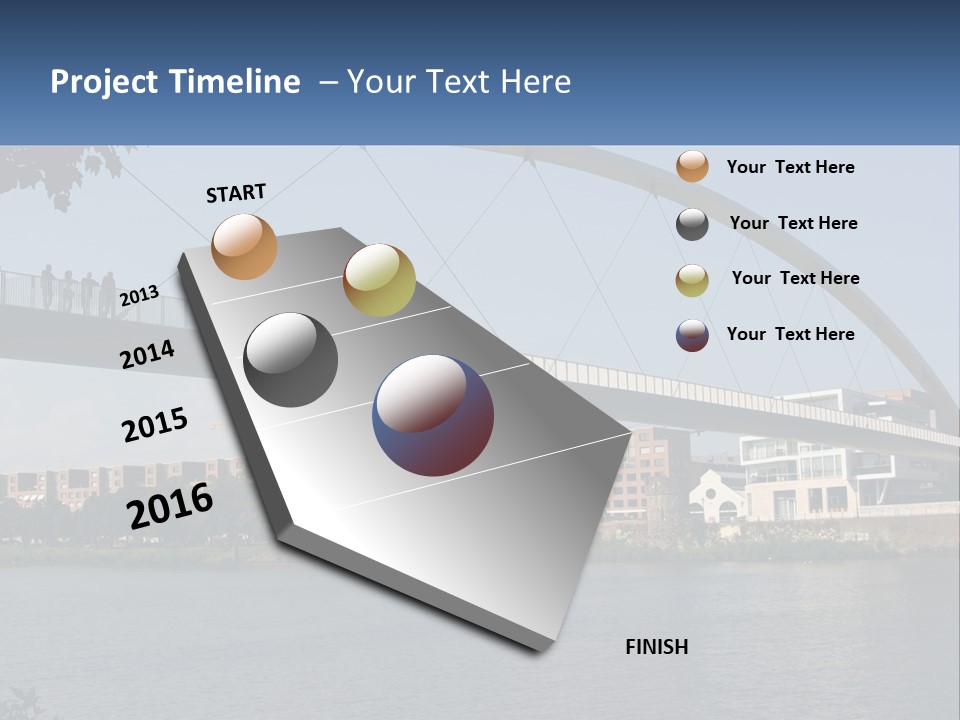 Project Timeline – Your Text Here

START

2013

2014

2015

2016

FINISH

Your Text Here

Your Text Here

Your Text Here

Your Text Here